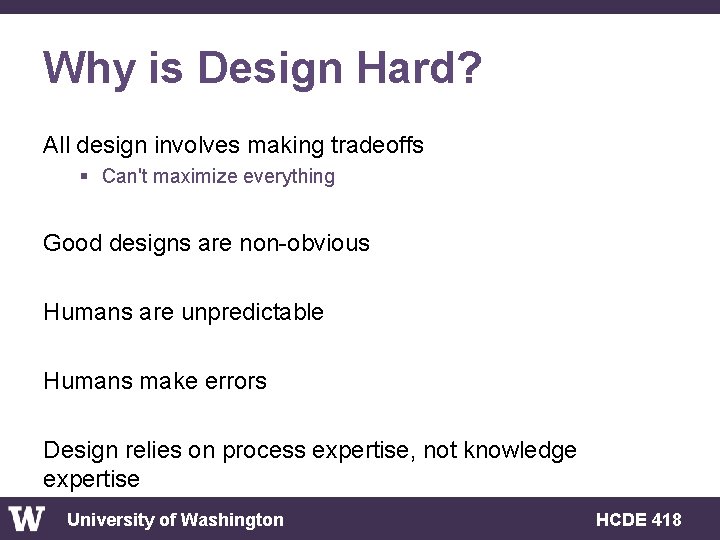 Why is Design Hard?

All design involves making tradeoffs
▪ Can't maximize everything

Good designs are non-obvious

Humans are unpredictable

Humans make errors

Design relies on process expertise, not knowledge expertise

W University of Washington

HCDE 418